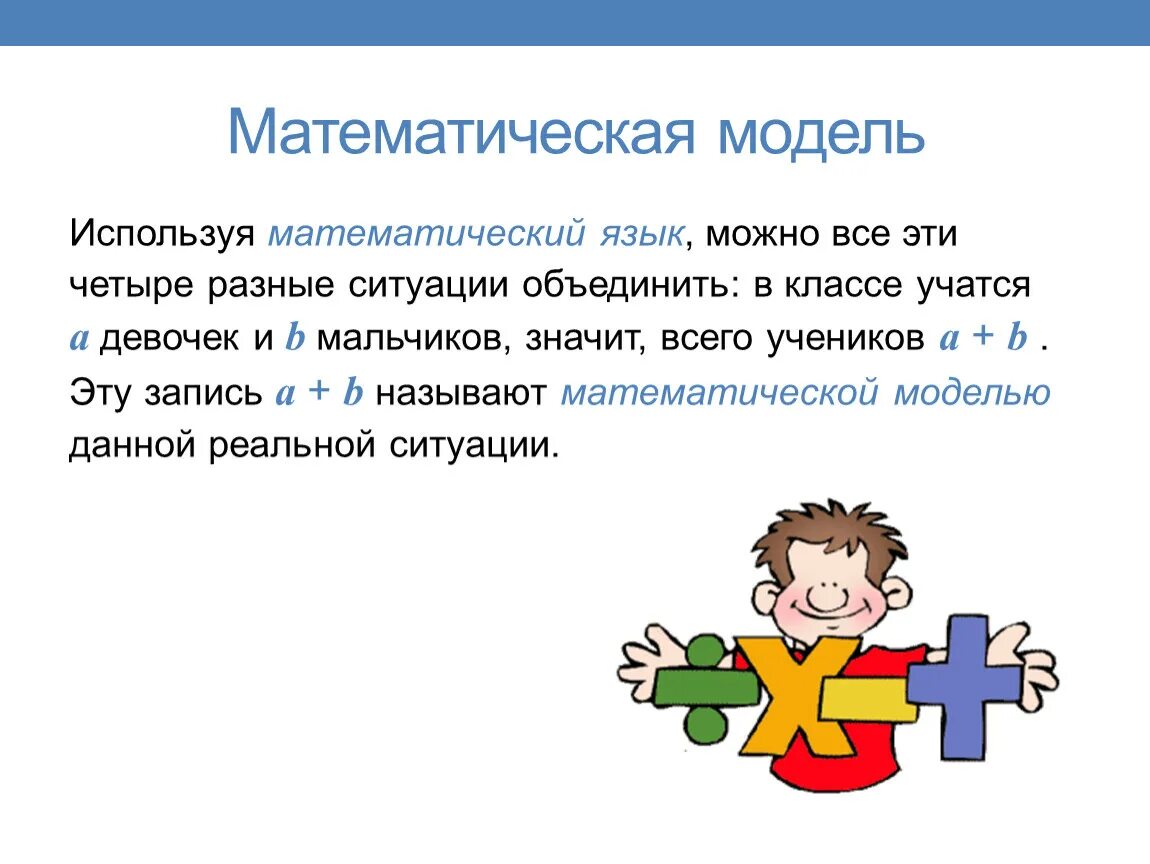 Математическая модель

Используя математический язык, можно все эти четыре разные ситуации объединить: в классе учатся $a$ девочек и $b$ мальчиков, значит, всего учеников $a + b$ . Эту запись $a + b$ называют математической моделью данной реальной ситуации.